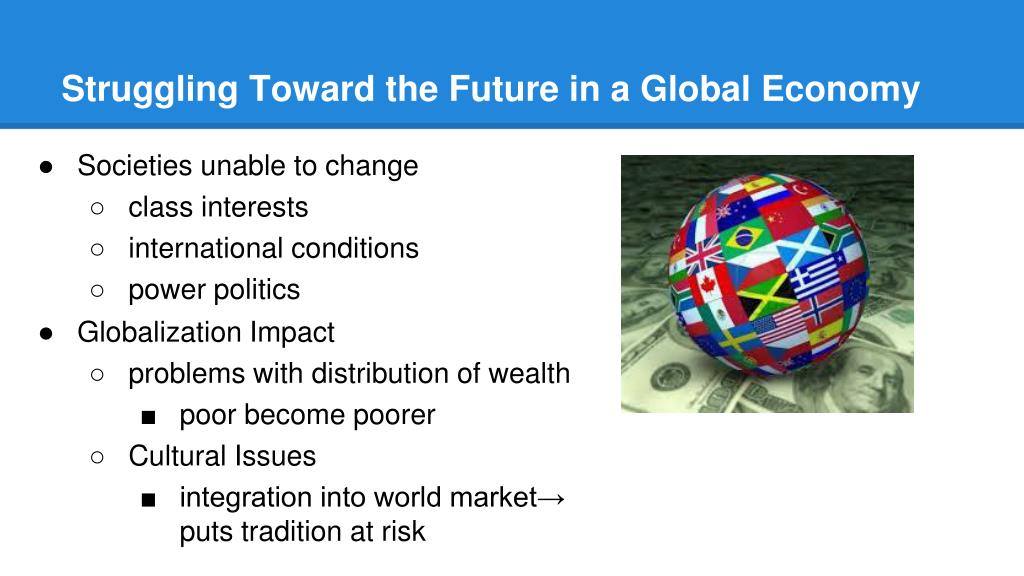 Struggling Toward the Future in a Global Economy

● Societies unable to change
 ○ class interests
 ○ international conditions
 ○ power politics
● Globalization Impact
 ○ problems with distribution of wealth
  ■ poor become poorer
 ○ Cultural Issues
  ■ integration into world market→ puts tradition at risk